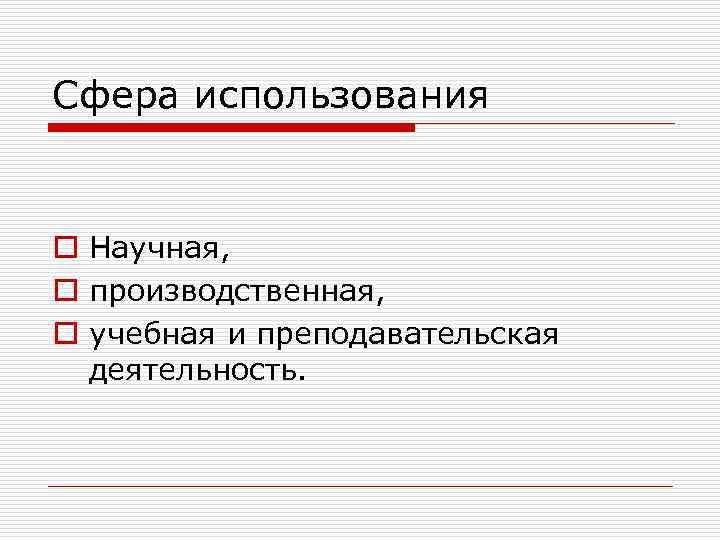 Сфера использования

Научная,
производственная,
учебная и преподавательская деятельность.